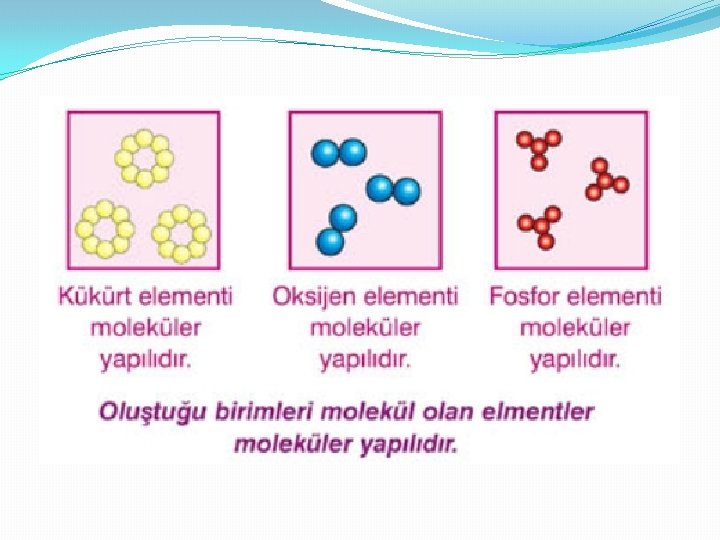 Kükürt elementi moleküler yapılıdır.

Oksijen elementi moleküler yapılıdır.

Fosfor elementi moleküler yapılıdır.

Oluştuğu birimleri molekül olan elmentler moleküler yapılıdır.